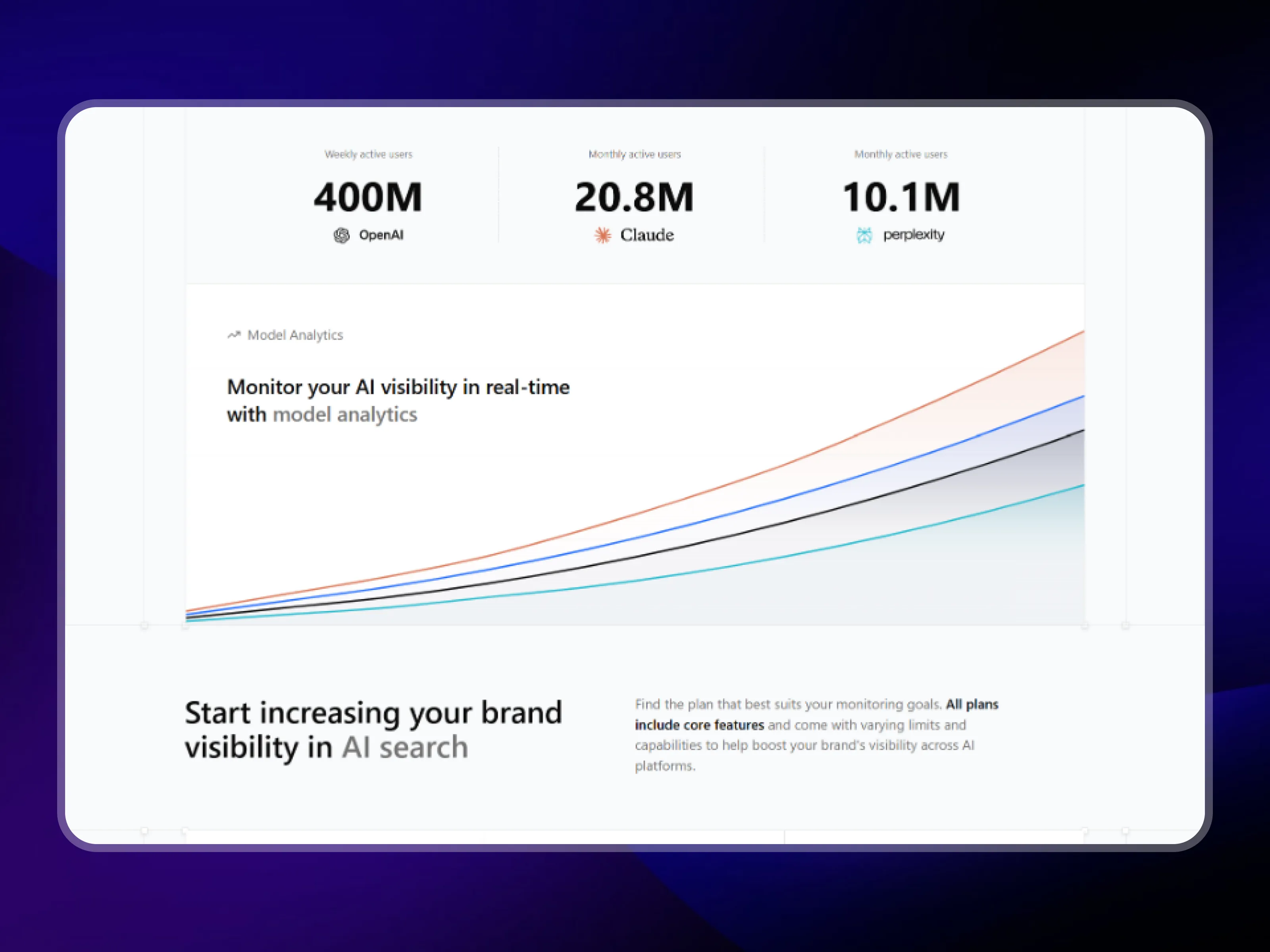 Weekly active users

400M

OpenAI

Monthly active users

20.8M

Claude

Monthly active users

10.1M

perplexity

Model Analytics

Monitor your AI visibility in real-time with model analytics

Start increasing your brand visibility in AI search

Find the plan that best suits your monitoring goals. All plans include core features and come with varying limits and capabilities to help boost your brand's visibility across AI platforms.